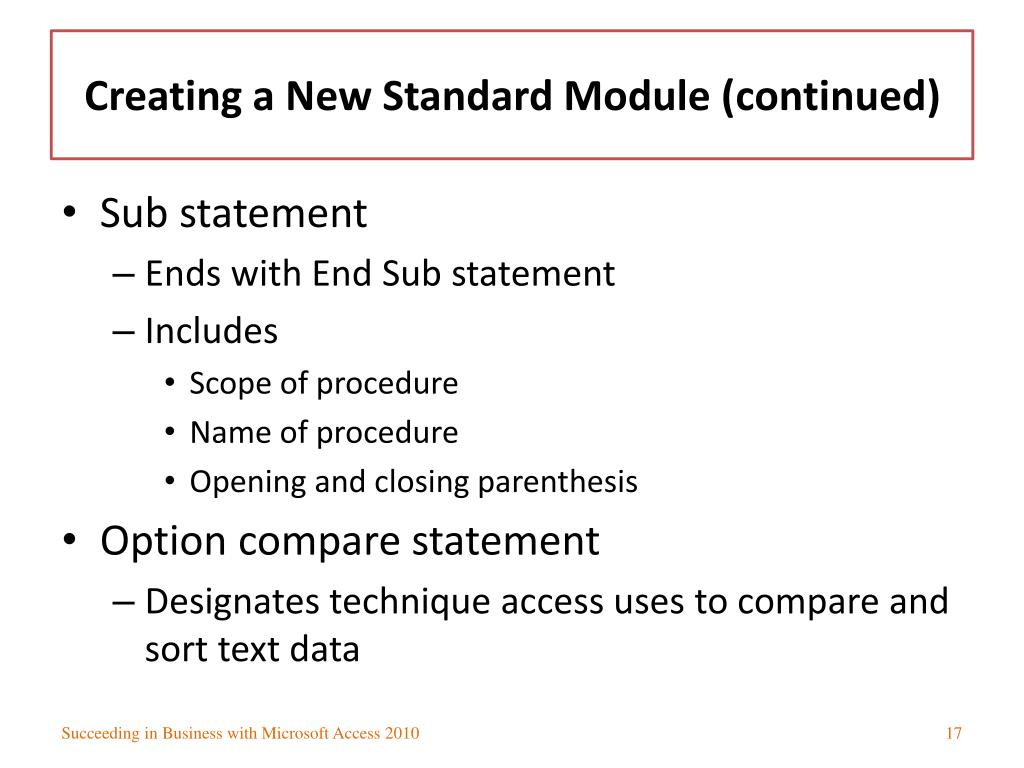 Creating a New Standard Module (continued)

• Sub statement
– Ends with End Sub statement
– Includes
• Scope of procedure
• Name of procedure
• Opening and closing parenthesis
• Option compare statement
– Designates technique access uses to compare and sort text data

Succeeding in Business with Microsoft Access 2010

17